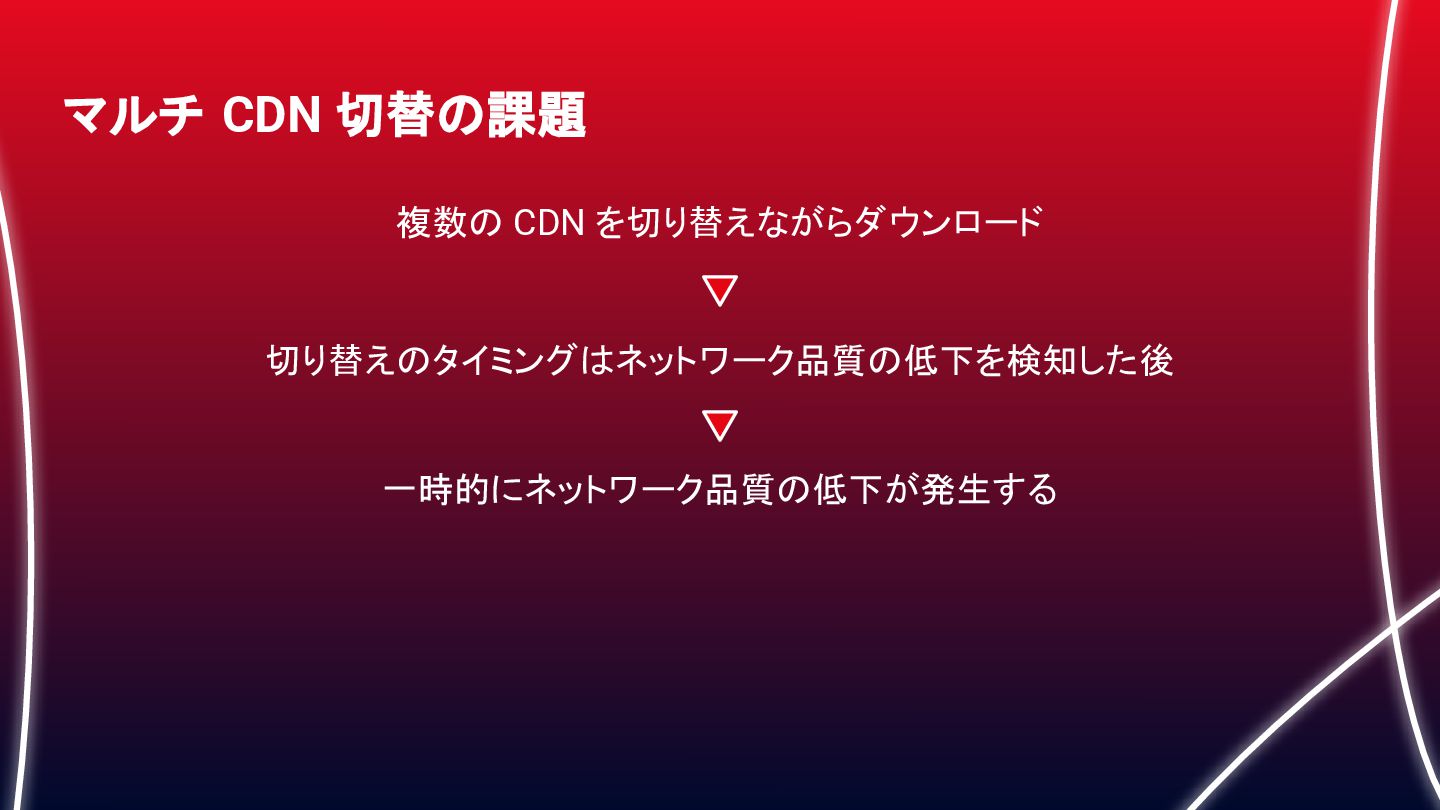 マルチ CDN 切替の課題

複数の CDN を切り替えながらダウンロード

▽

切り替えのタイミングはネットワーク品質の低下を検知した後

▽

一時的にネットワーク品質の低下が発生する